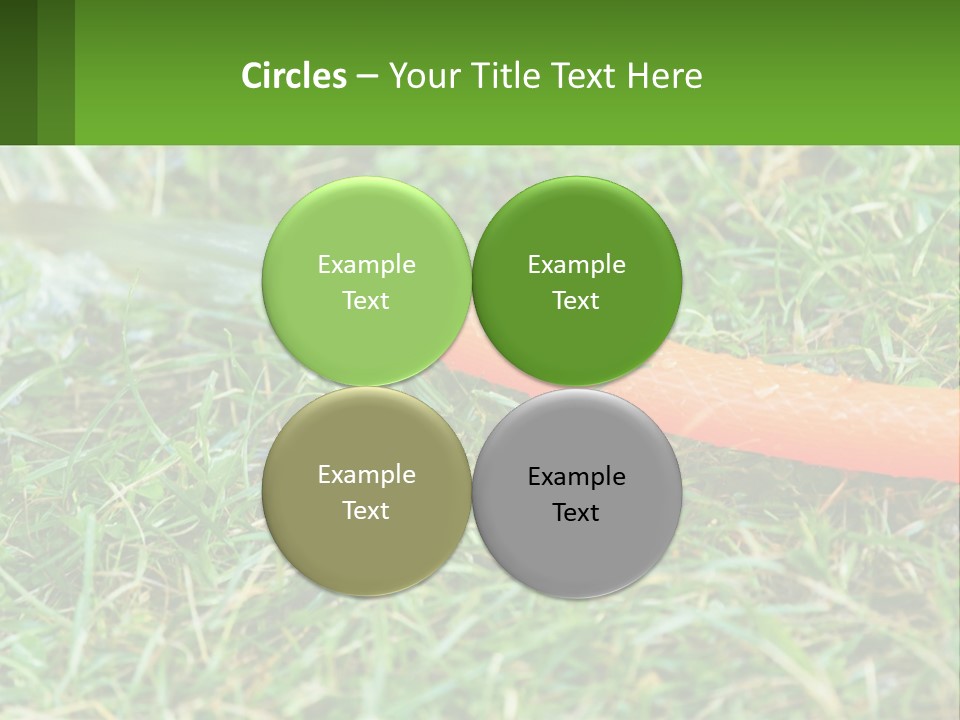 Circles – Your Title Text Here

Example Text

Example Text

Example Text

Example Text